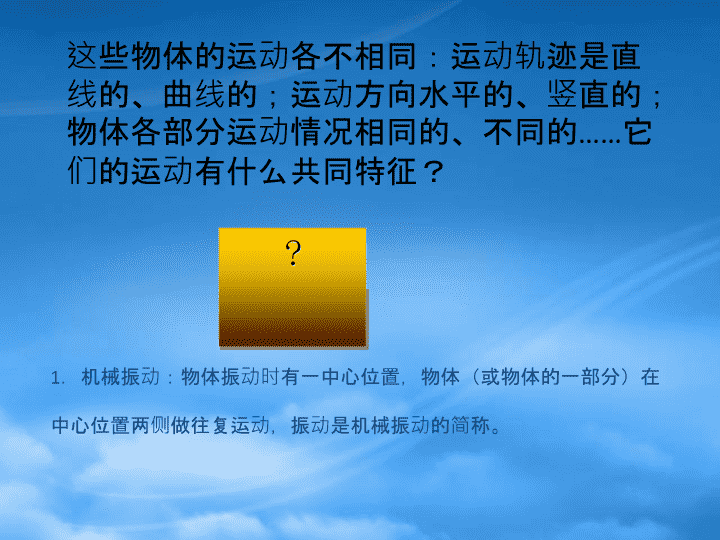 这些物体的运动各不相同：运动轨迹是直线的、曲线的；运动方向水平的、竖直的；物体各部分运动情况相同的、不同的……它们的运动有什么共同特征？

?

1. 机械振动：物体振动时有一中心位置，物体（或物体的一部分）在中心位置两侧做往复运动，振动是机械振动的简称。